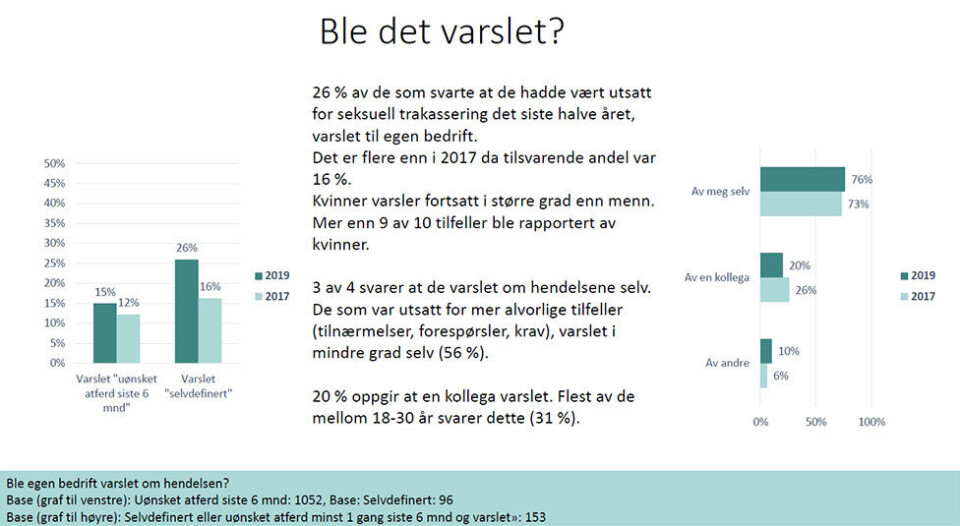 Ble det varslet?

50%
45%
40%
35%
30%
25%
20%
15%
10%
5%
0%

15%
12%
26%
16%

Varslet "uønsket atferd siste 6 mnd"
Varslet "selvdefinert"

2019
2017

26 % av de som svarte at de hadde vært utsatt for seksuell trakassering det siste halve året, varslet til egen bedrift.
Det er flere enn i 2017 da tilsvarende andel var 16 %.
Kvinner varsler fortsatt i større grad enn menn. Mer enn 9 av 10 tilfeller ble rapportert av kvinner.

3 av 4 svarer at de varslet om hendelsene selv. De som var utsatt for mer alvorlige tilfeller (tilnærmelser, forespørsler, krav), varslet i mindre grad selv (56 %).

20 % oppgir at en kollega varslet. Flest av de mellom 18-30 år svarer dette (31 %).

Av meg selv
76%
73%
Av en kollega
20%
26%
Av andre
10%
6%

0%
50%
100%

2019
2017

Ble egen bedrift varslet om hendelsen?
Base (graf til venstre): Uønsket atferd siste 6 mnd: 1052, Base: Selvdefinert: 96
Base (graf til høyre): Selvdefinert eller uønsket atferd minst 1 gang siste 6 mnd og varslet»: 153